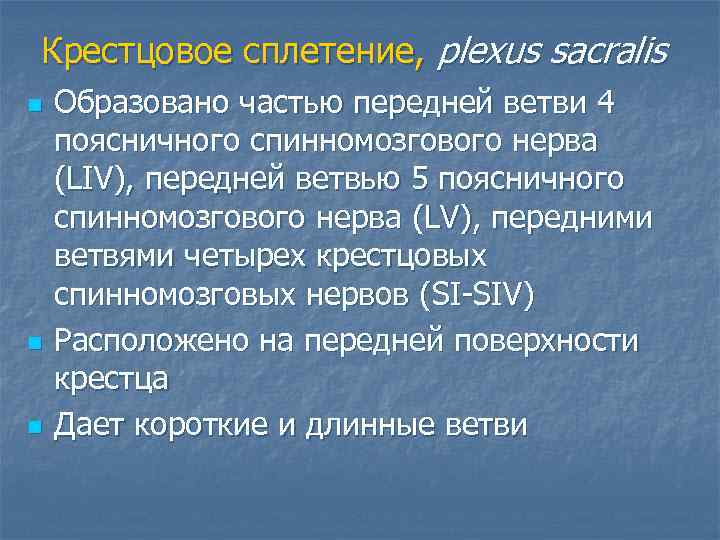 Крестцовое сплетение, plexus sacralis

Образовано частью передней ветви 4 поясничного спинномозгового нерва (LIV), передней ветвью 5 поясничного спинномозгового нерва (LV), передними ветвями четырех крестцовых спинномозговых нервов (SI-SIV)

Расположено на передней поверхности крестца

Дает короткие и длинные ветви